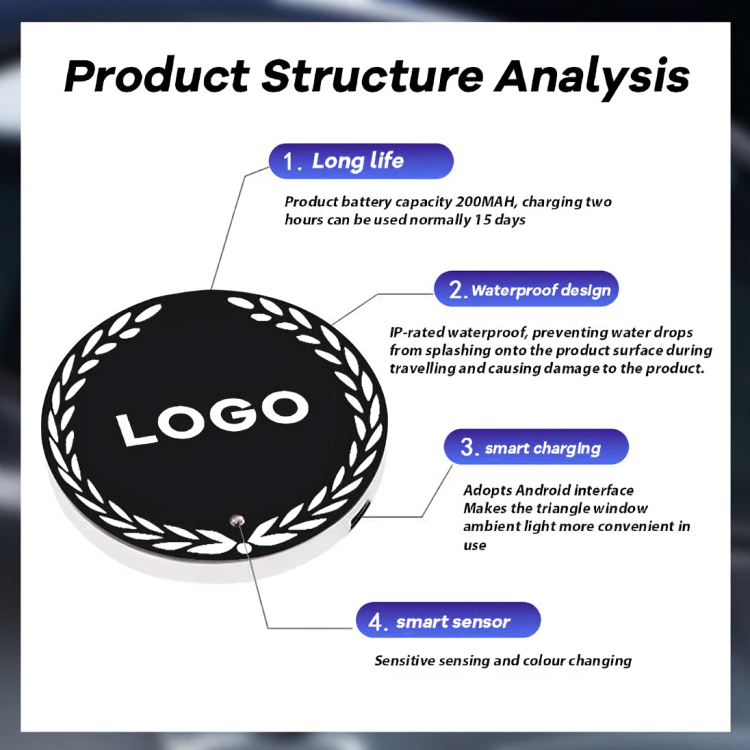 Product Structure Analysis

1. Long life

Product battery capacity 200MAH, charging two hours can be used normally 15 days

2. Waterproof design

IP-rated waterproof, preventing water drops from splashing onto the product surface during travelling and causing damage to the product.

LOGO

3. smart charging

Adopts Android interface
Makes the triangle window ambient light more convenient in use

4. smart sensor

Sensitive sensing and colour changing